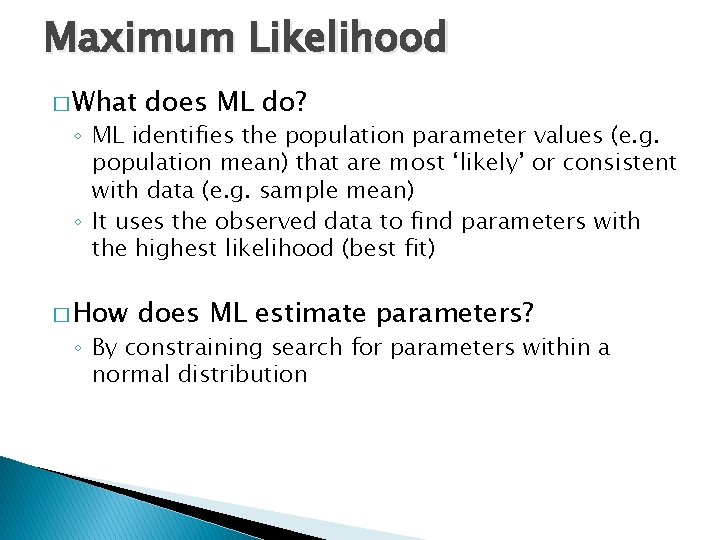 Maximum Likelihood

□ What does ML do?

◦ ML identifies the population parameter values (e.g. population mean) that are most ‘likely’ or consistent with data (e.g. sample mean)

◦ It uses the observed data to find parameters with the highest likelihood (best fit)

□ How does ML estimate parameters?

◦ By constraining search for parameters within a normal distribution